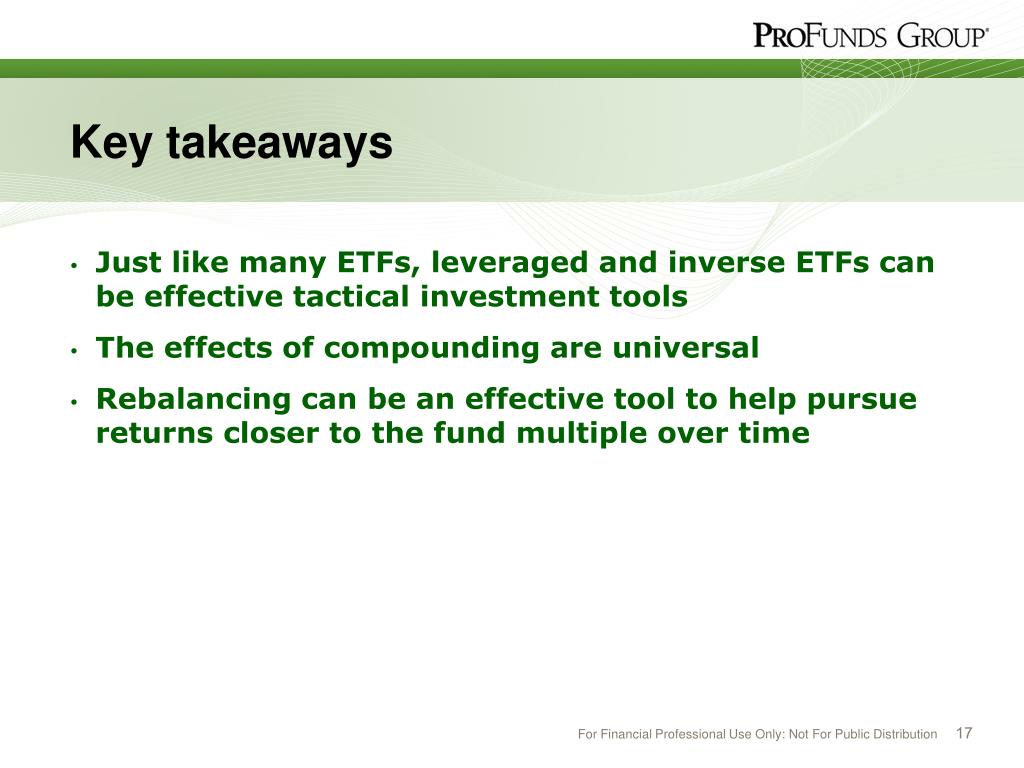 PROFUNDS GROUP®

Key takeaways

• Just like many ETFs, leveraged and inverse ETFs can be effective tactical investment tools

• The effects of compounding are universal

• Rebalancing can be an effective tool to help pursue returns closer to the fund multiple over time

For Financial Professional Use Only: Not For Public Distribution 17